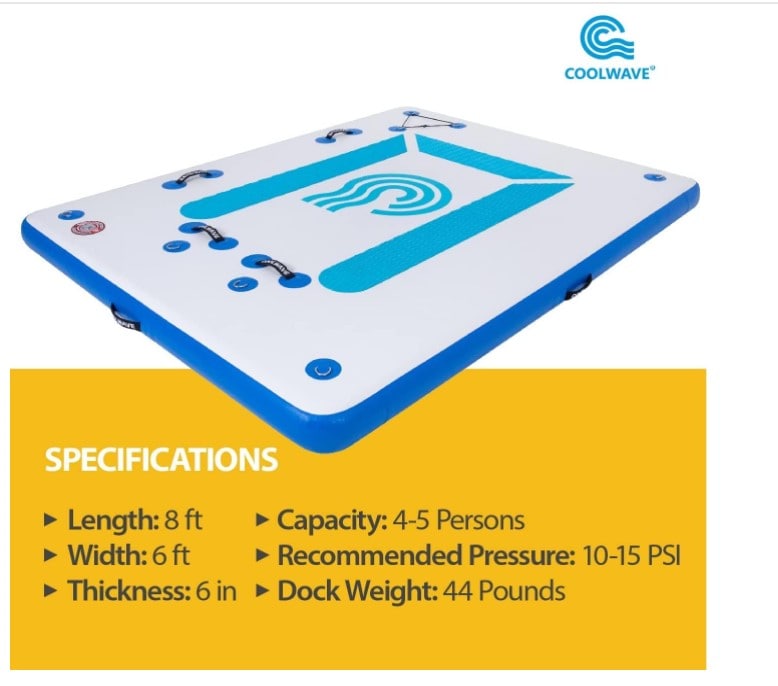 COOLWAVE®

SPECIFICATIONS

▸ Length: 8 ft
▸ Width: 6 ft
▸ Thickness: 6 in

▸ Capacity: 4-5 Persons
▸ Recommended Pressure: 10-15 PSI
▸ Dock Weight: 44 Pounds